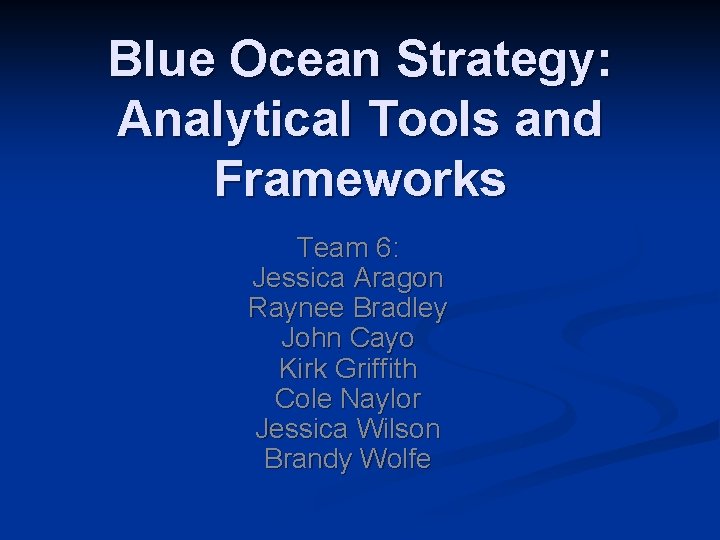 Blue Ocean Strategy: Analytical Tools and Frameworks

Team 6:
Jessica Aragon
Raynee Bradley
John Cayo
Kirk Griffith
Cole Naylor
Jessica Wilson
Brandy Wolfe